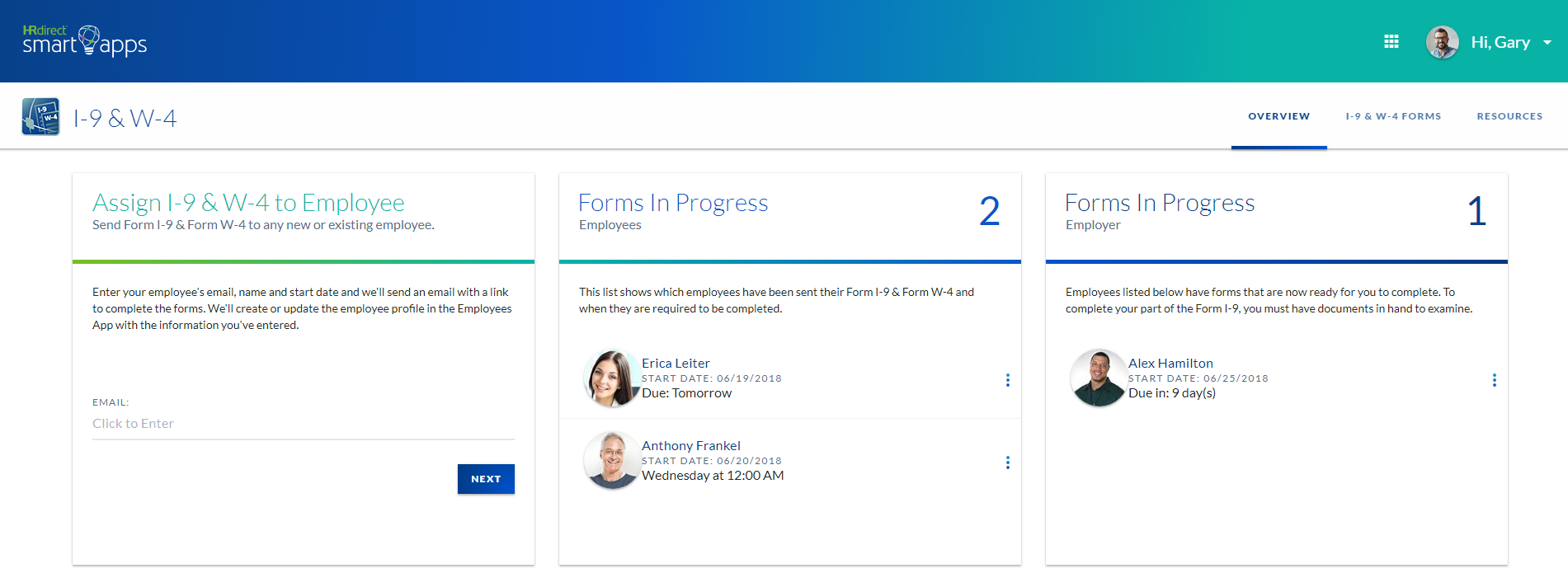 HRdirect smart apps

Hi, Gary

I-9 W-4

I-9 & W-4

OVERVIEW

I-9 & W-4 FORMS

RESOURCES

Assign I-9 & W-4 to Employee
Send Form I-9 & Form W-4 to any new or existing employee.

Enter your employee's email, name and start date and we'll send an email with a link to complete the forms. We'll create or update the employee profile in the Employees App with the information you've entered.

EMAIL:
Click to Enter

NEXT

Forms In Progress
Employees
2

This list shows which employees have been sent their Form I-9 & Form W-4 and when they are required to be completed.

Erica Leiter
START DATE: 06/19/2018
Due: Tomorrow

Anthony Frankel
START DATE: 06/20/2018
Wednesday at 12:00 AM

Forms In Progress
Employer
1

Employees listed below have forms that are now ready for you to complete. To complete your part of the Form I-9, you must have documents in hand to examine.

Alex Hamilton
START DATE: 06/25/2018
Due in: 9 day(s)